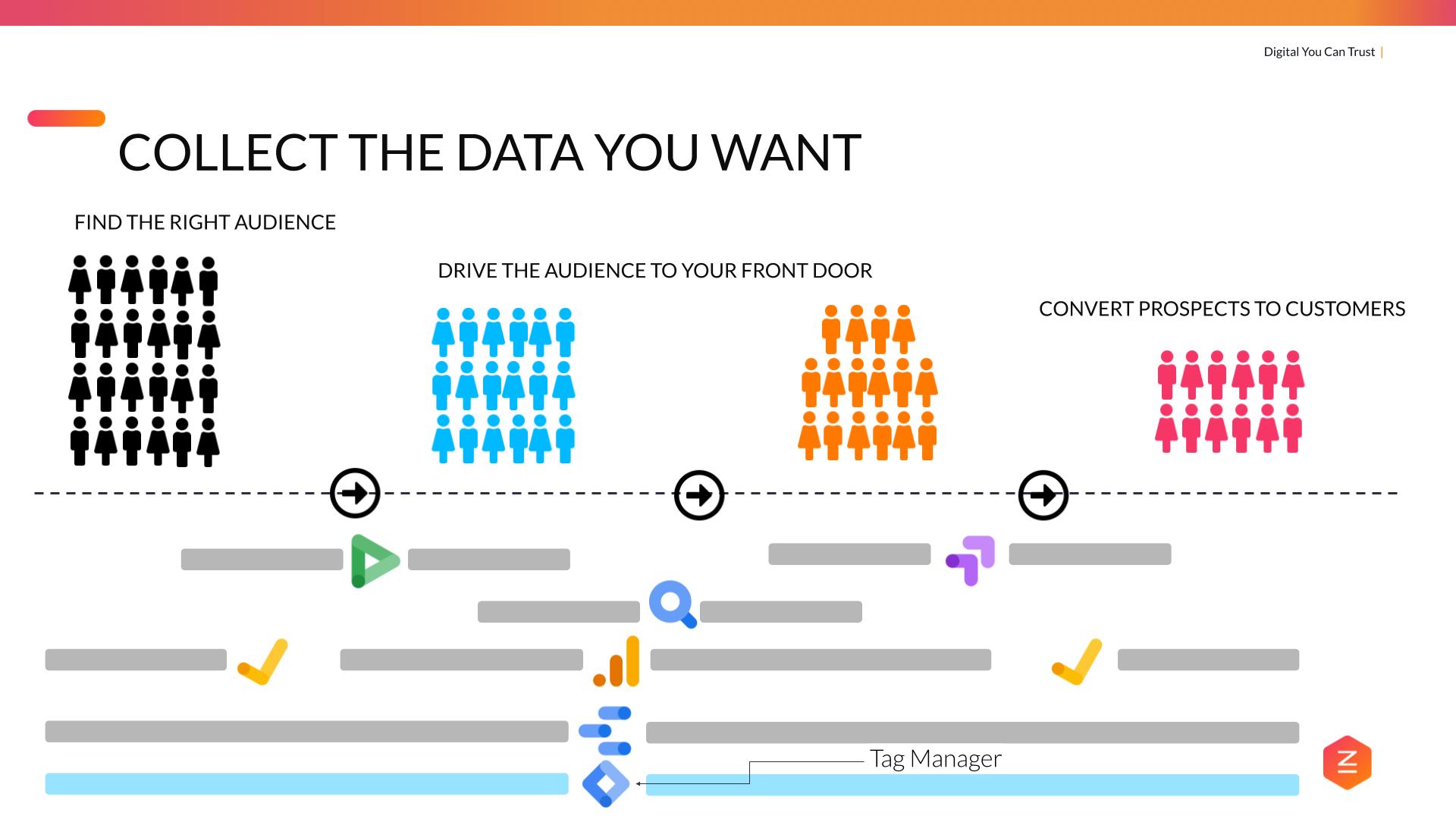 Digital You Can Trust |

COLLECT THE DATA YOU WANT

FIND THE RIGHT AUDIENCE

DRIVE THE AUDIENCE TO YOUR FRONT DOOR

CONVERT PROSPECTS TO CUSTOMERS

Tag Manager